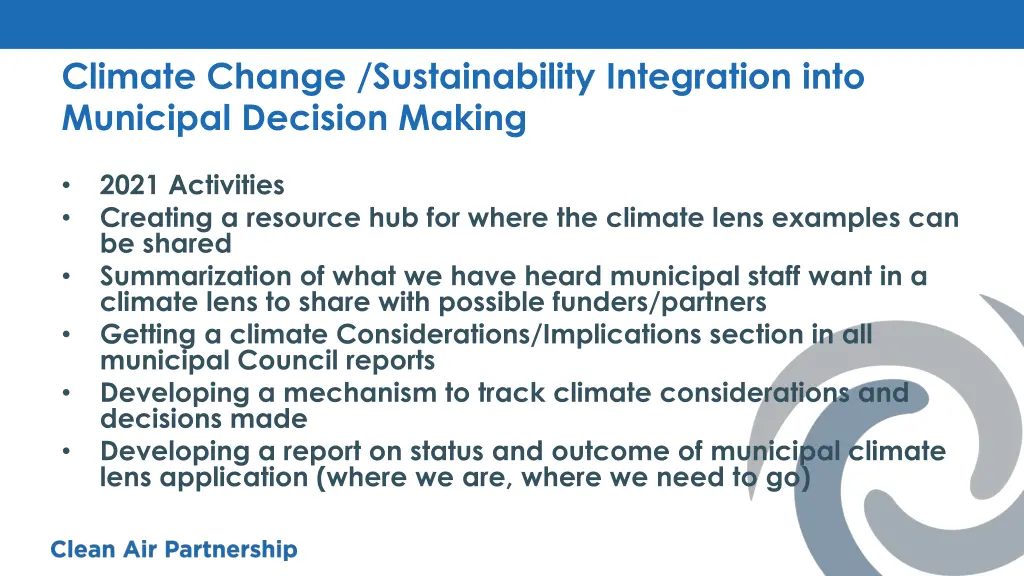 Climate Change /Sustainability Integration into Municipal Decision Making

• 2021 Activities
• Creating a resource hub for where the climate lens examples can be shared
• Summarization of what we have heard municipal staff want in a climate lens to share with possible funders/partners
• Getting a climate Considerations/Implications section in all municipal Council reports
• Developing a mechanism to track climate considerations and decisions made
• Developing a report on status and outcome of municipal climate lens application (where we are, where we need to go)

Clean Air Partnership